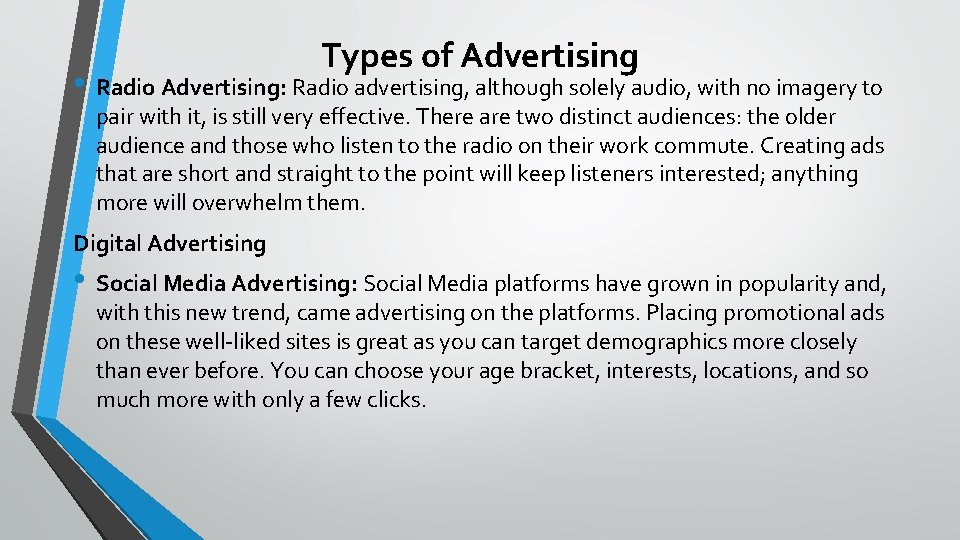 Types of Advertising

• Radio Advertising: Radio advertising, although solely audio, with no imagery to pair with it, is still very effective. There are two distinct audiences: the older audience and those who listen to the radio on their work commute. Creating ads that are short and straight to the point will keep listeners interested; anything more will overwhelm them.

Digital Advertising

• Social Media Advertising: Social Media platforms have grown in popularity and, with this new trend, came advertising on the platforms. Placing promotional ads on these well-liked sites is great as you can target demographics more closely than ever before. You can choose your age bracket, interests, locations, and so much more with only a few clicks.